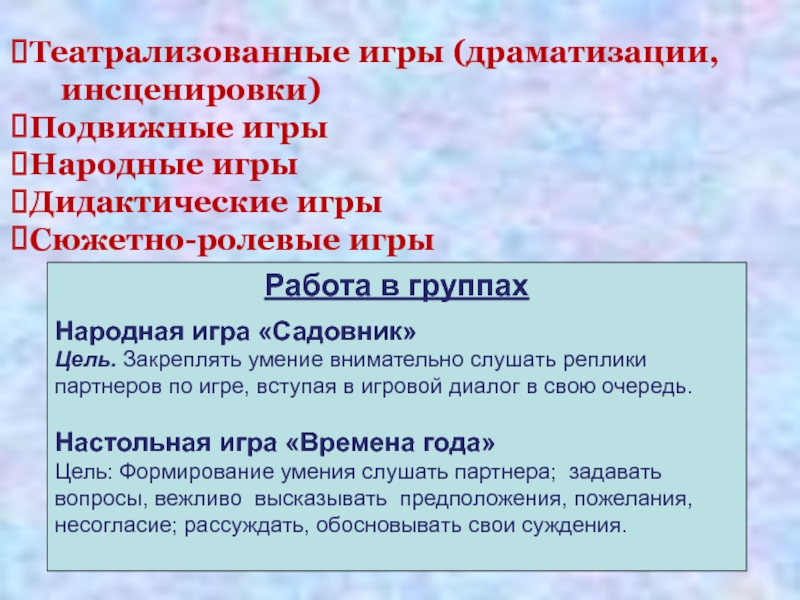 Театрализованные игры (драматизации, инсценировки)
Подвижные игры
Народные игры
Дидактические игры
Сюжетно-ролевые игры

Работа в группах

Народная игра «Садовник»
Цель. Закреплять умение внимательно слушать реплики партнеров по игре, вступая в игровой диалог в свою очередь.

Настольная игра «Времена года»
Цель: Формирование умения слушать партнера; задавать вопросы, вежливо высказывать предположения, пожелания, несогласие; рассуждать, обосновывать свои суждения.